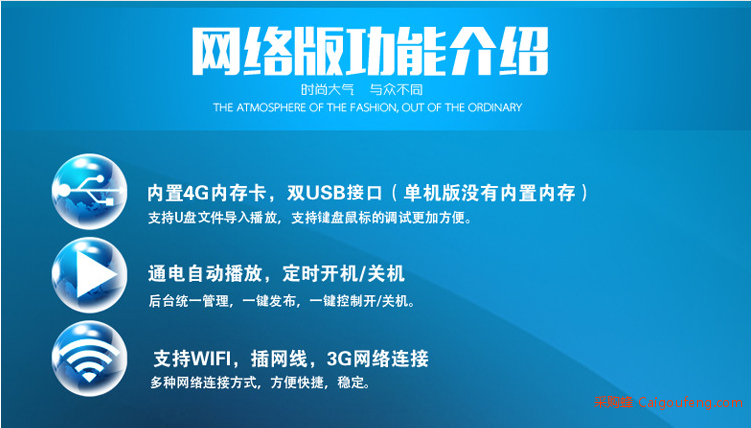 网络版功能介绍

时尚大气　与众不同

THE ATMOSPHERE OF THE FASHION, OUT OF THE ORDINARY

内置4G内存卡，双USB接口（单机版没有内置内存）

支持U盘文件导入播放，支持键盘鼠标的调试更加方便。

通电自动播放，定时开机/关机

后台统一管理，一键发布，一键控制开/关机。

支持WIFI，插网线，3G网络连接

多种网络连接方式，方便快捷，稳定。

采购蜂 Caigoufeng.com